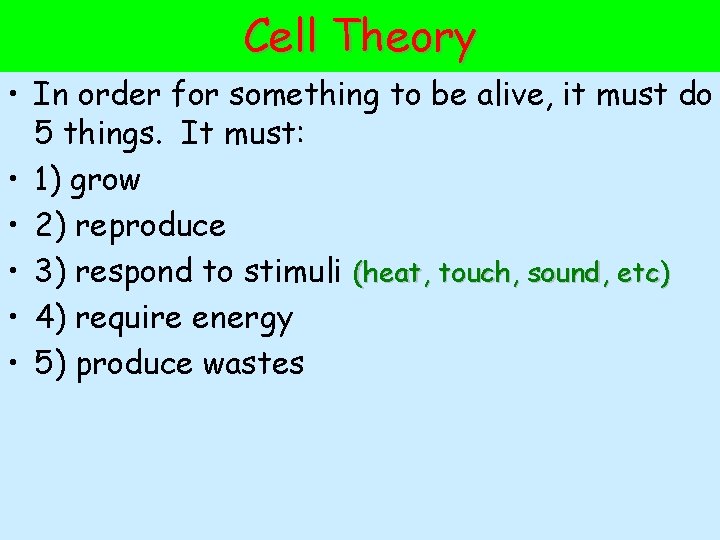 Cell Theory

• In order for something to be alive, it must do 5 things. It must:
• 1) grow
• 2) reproduce
• 3) respond to stimuli (heat, touch, sound, etc)
• 4) require energy
• 5) produce wastes